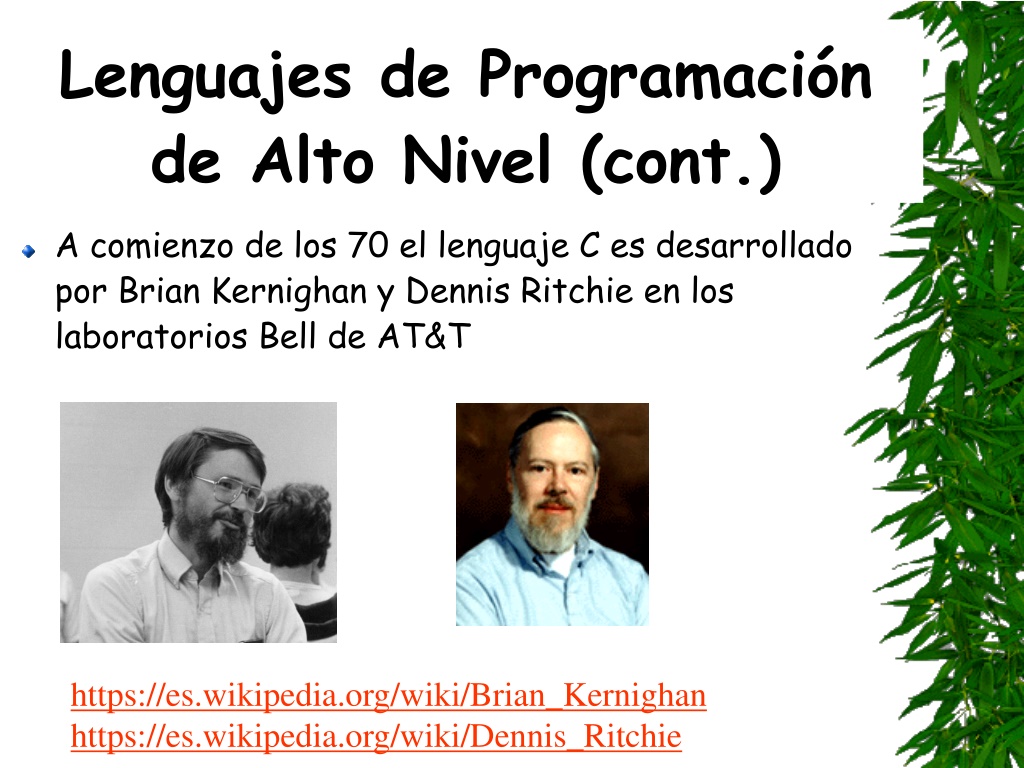 Lenguajes de Programación de Alto Nivel (cont.)

A comienzo de los 70 el lenguaje C es desarrollado por Brian Kernighan y Dennis Ritchie en los laboratorios Bell de AT&T

https://es.wikipedia.org/wiki/Brian_Kernighan
https://es.wikipedia.org/wiki/Dennis_Ritchie